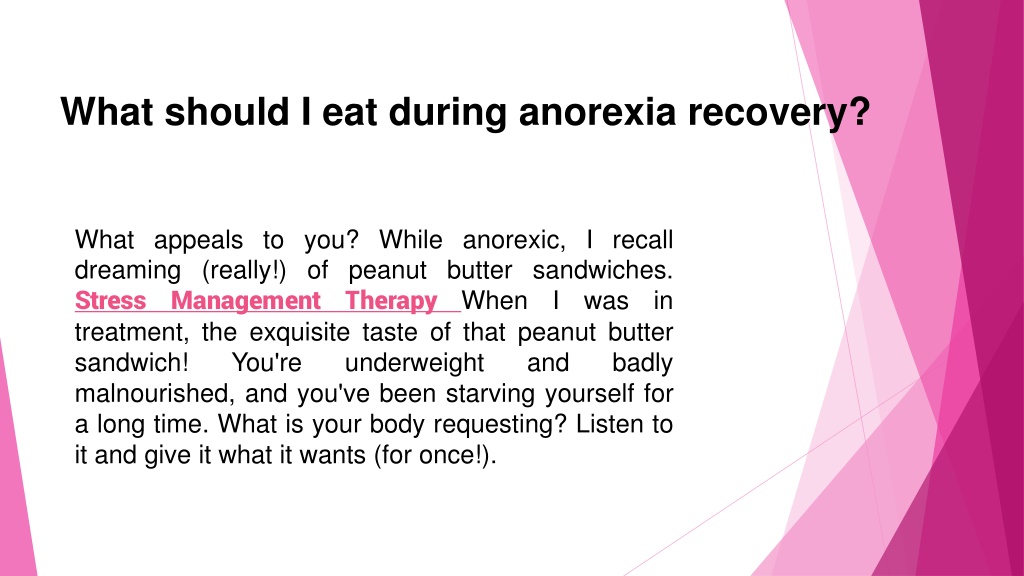 What should I eat during anorexia recovery?

What appeals to you? While anorexic, I recall dreaming (really!) of peanut butter sandwiches. Stress Management Therapy When I was in treatment, the exquisite taste of that peanut butter sandwich! You're underweight and badly malnourished, and you've been starving yourself for a long time. What is your body requesting? Listen to it and give it what it wants (for once!).